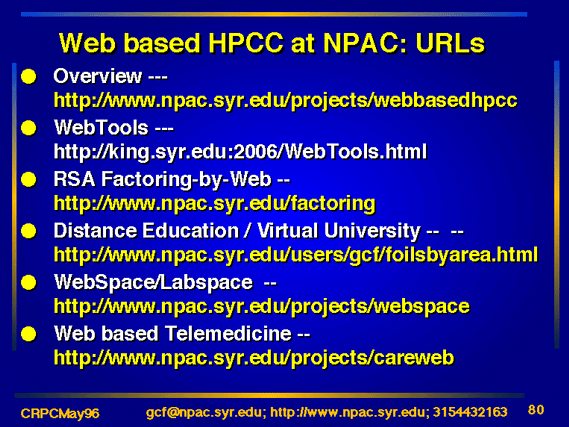 Web based HPCC at NPAC: URLs

Overview ---
http://www.npac.syr.edu/projects/webbasedhpcc

WebTools ---
http://king.syr.edu:2006/WebTools.html

RSA Factoring-by-Web --
http://www.npac.syr.edu/factoring

Distance Education / Virtual University -- --
http://www.npac.syr.edu/users/gcf/foilsbyarea.html

WebSpace/Labspace --
http://www.npac.syr.edu/projects/webspace

Web based Telemedicine --
http://www.npac.syr.edu/projects/careweb

CRPCMay96 gcf@npac.syr.edu; http://www.npac.syr.edu; 3154432163 80